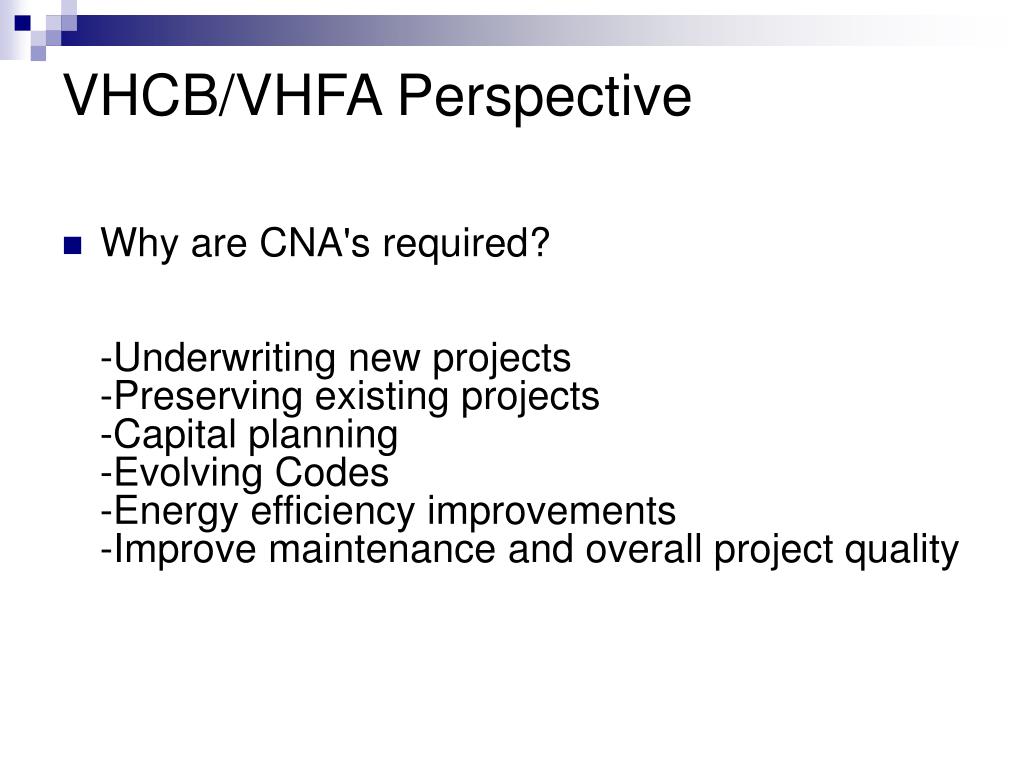 VHCB/VHFA Perspective

Why are CNA's required?

-Underwriting new projects
-Preserving existing projects
-Capital planning
-Evolving Codes
-Energy efficiency improvements
-Improve maintenance and overall project quality